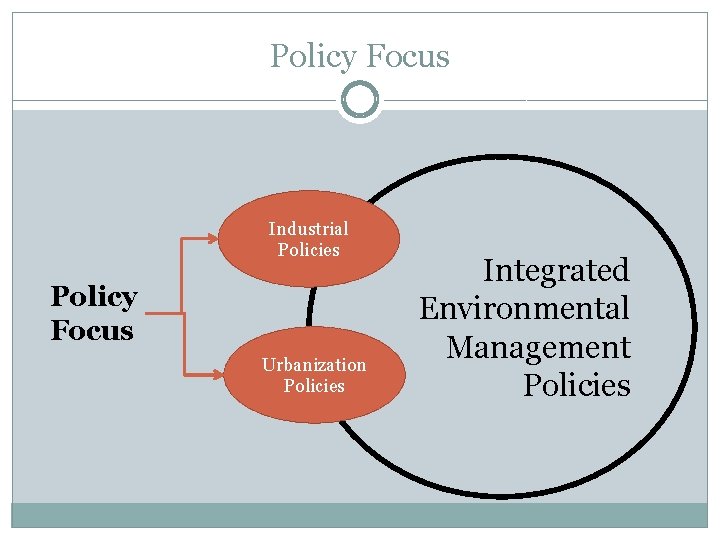 Policy Focus

Policy Focus

Industrial Policies

Urbanization Policies

Integrated Environmental Management Policies